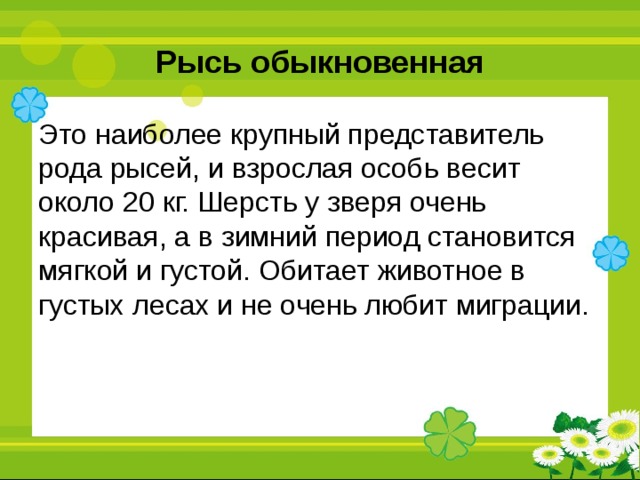 Рысь обыкновенная

Это наиболее крупный представитель рода рысей, и взрослая особь весит около 20 кг. Шерсть у зверя очень красивая, а в зимний период становится мягкой и густой. Обитает животное в густых лесах и не очень любит миграции.